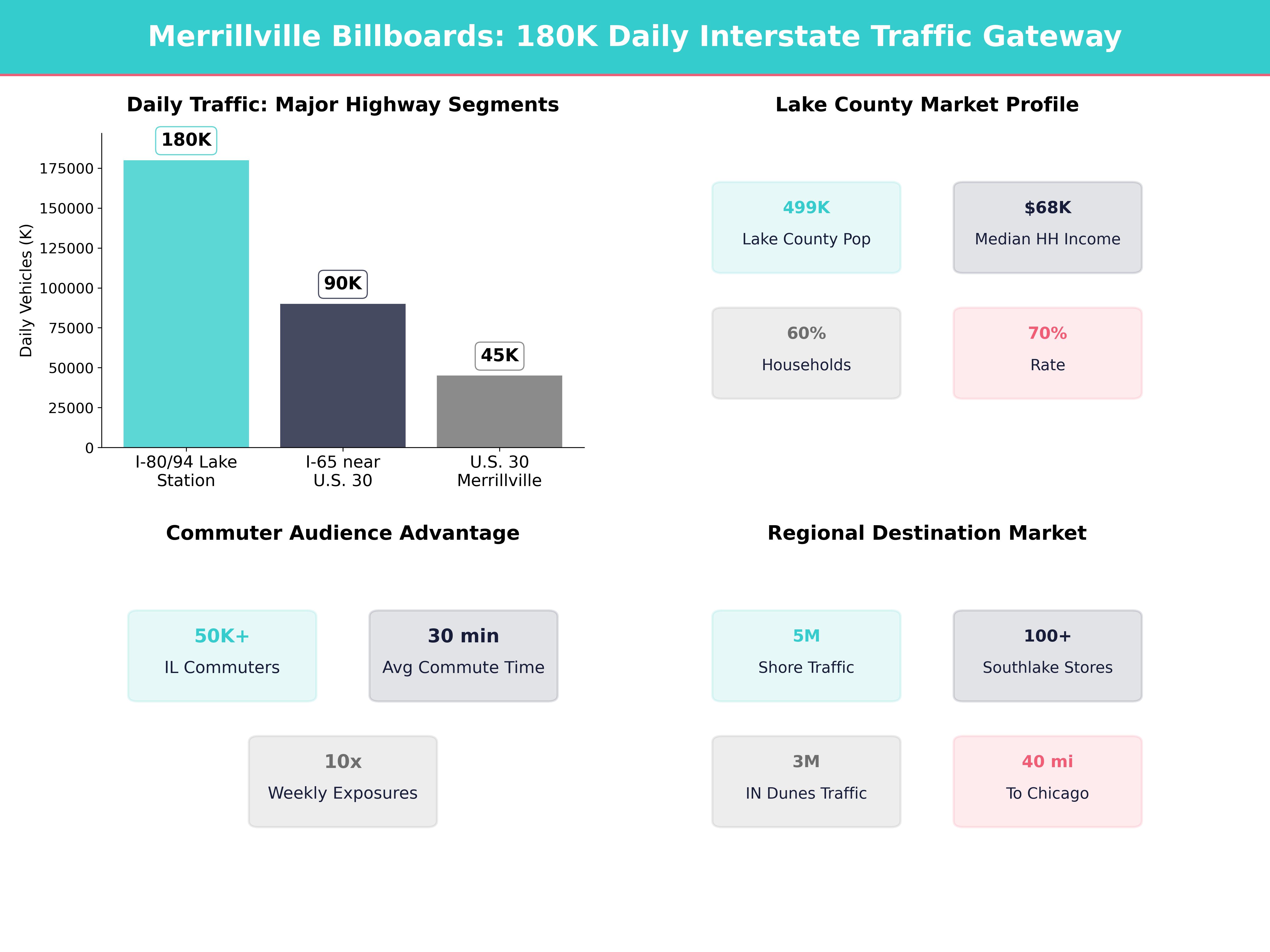 Merrillville Billboards: 180K Daily Interstate Traffic Gateway

Daily Traffic: Major Highway Segments

Daily Vehicles (K)

175000
150000
125000
100000
75000
50000
25000
0

180K
90K
45K

I-80/94 Lake Station
I-65 near U.S. 30
U.S. 30 Merrillville

Lake County Market Profile

499K
Lake County Pop

$68K
Median HH Income

60%
Households

70%
Rate

Commuter Audience Advantage

50K+
IL Commuters

30 min
Avg Commute Time

10x
Weekly Exposures

Regional Destination Market

5M
Shore Traffic

100+
Southlake Stores

3M
IN Dunes Traffic

40 mi
To Chicago